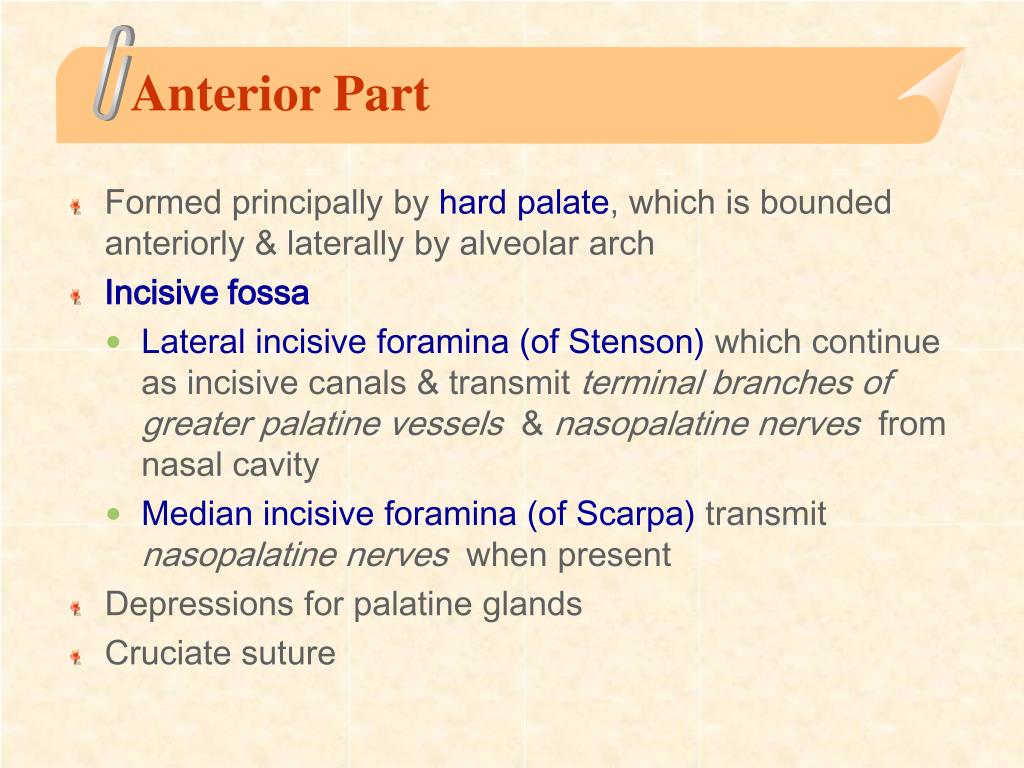 Anterior Part

Formed principally by hard palate, which is bounded anteriorly & laterally by alveolar arch

Incisive fossa

Lateral incisive foramina (of Stenson) which continue as incisive canals & transmit terminal branches of greater palatine vessels & nasopalatine nerves from nasal cavity

Median incisive foramina (of Scarpa) transmit nasopalatine nerves when present

Depressions for palatine glands

Cruciate suture